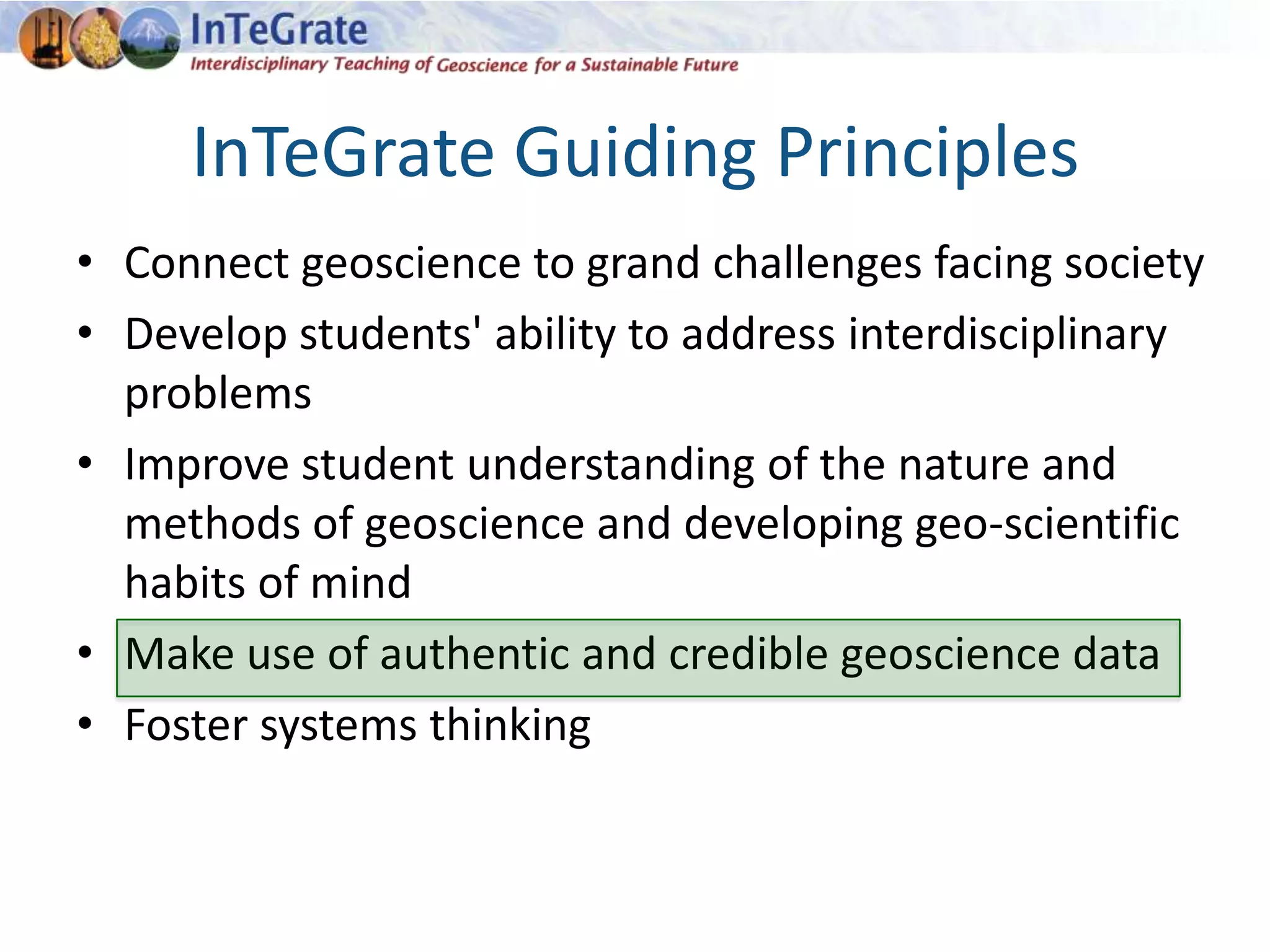 InTeGrate
Interdisciplinary Teaching of Geoscience for a Sustainable Future

InTeGrate Guiding Principles

• Connect geoscience to grand challenges facing society
• Develop students' ability to address interdisciplinary problems
• Improve student understanding of the nature and methods of geoscience and developing geo-scientific habits of mind
• Make use of authentic and credible geoscience data
• Foster systems thinking